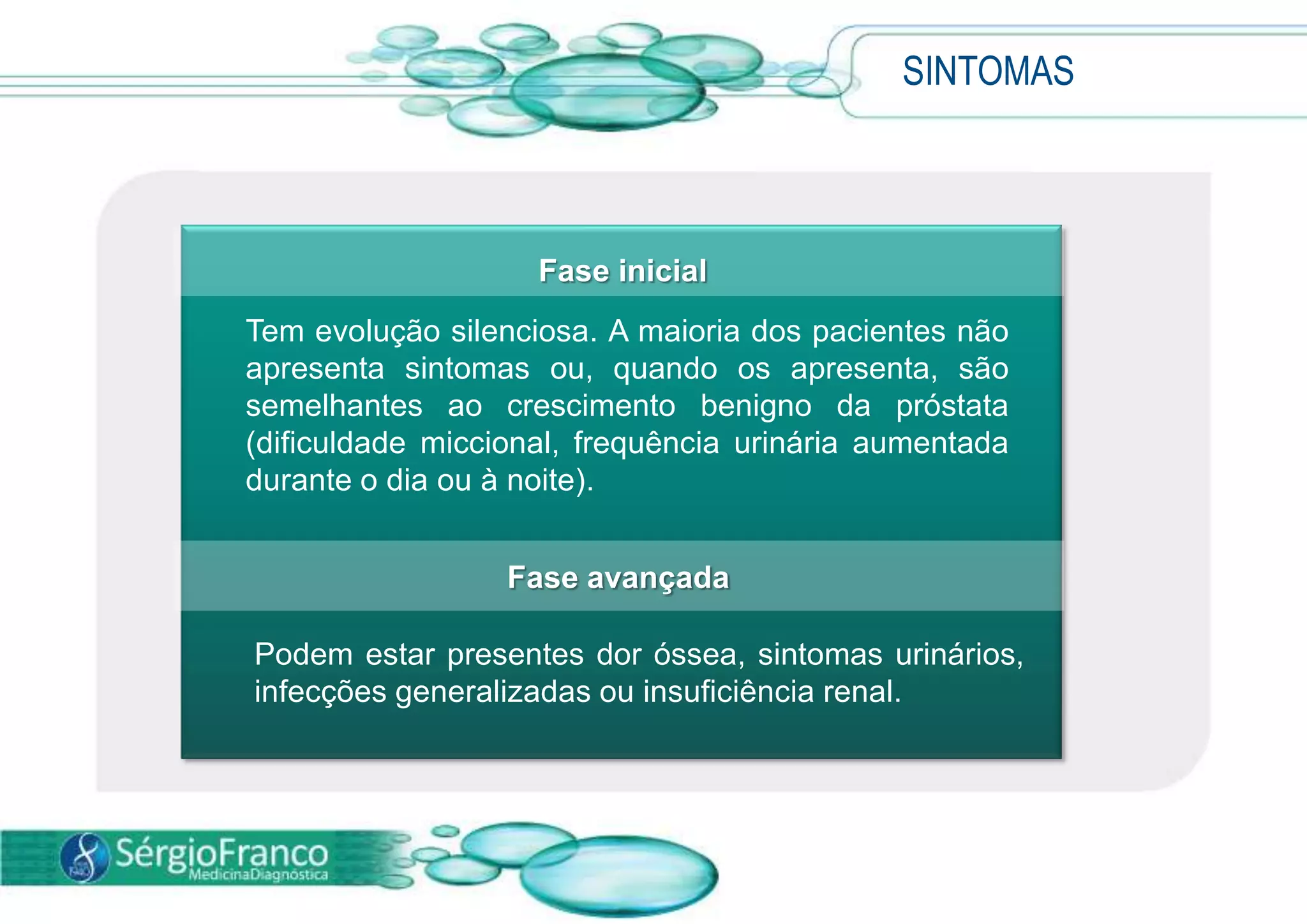 SINTOMAS

Fase inicial

Tem evolução silenciosa. A maioria dos pacientes não apresenta sintomas ou, quando os apresenta, são semelhantes ao crescimento benigno da próstata (dificuldade miccional, frequência urinária aumentada durante o dia ou à noite).

Fase avançada

Podem estar presentes dor óssea, sintomas urinários, infecções generalizadas ou insuficiência renal.

SérgioFranco
MedicinaDiagnóstica